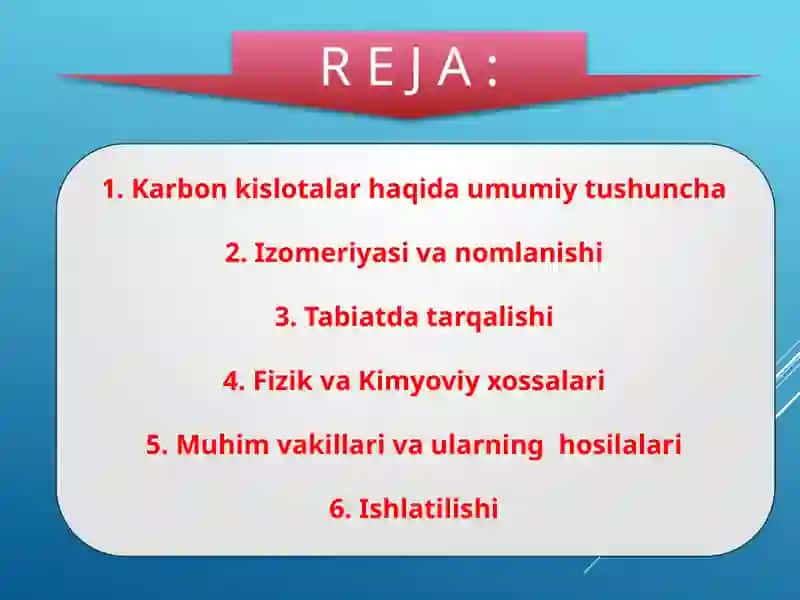 REJA:

1. Karbon kislotalar haqida umumiy tushuncha

2. Izomeriyasi va nomlanishi

3. Tabiatda tarqalishi

4. Fizik va Kimyoviy xossalari

5. Muhim vakillari va ularning hosilalari

6. Ishlatilishi